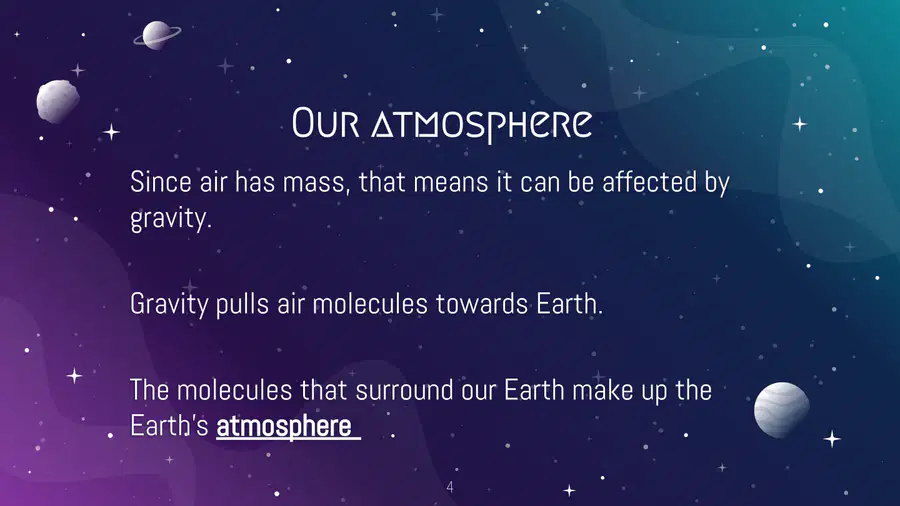 Our atmosphere

Since air has mass, that means it can be affected by gravity.

Gravity pulls air molecules towards Earth.

The molecules that surround our Earth make up the Earth's atmosphere

4